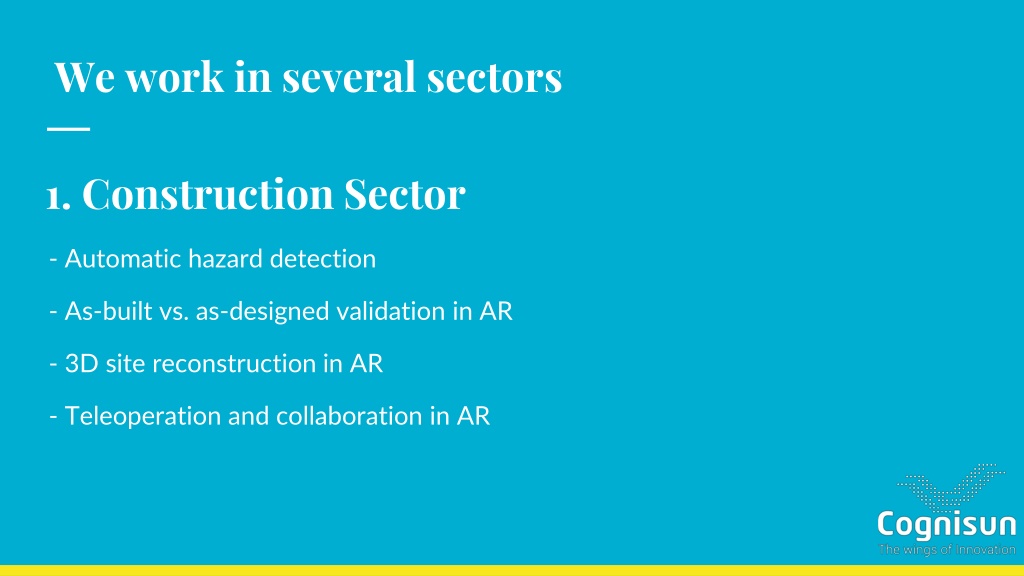 We work in several sectors

1. Construction Sector

- Automatic hazard detection

- As-built vs. as-designed validation in AR

- 3D site reconstruction in AR

- Teleoperation and collaboration in AR

Cognisun
The wings of Innovation